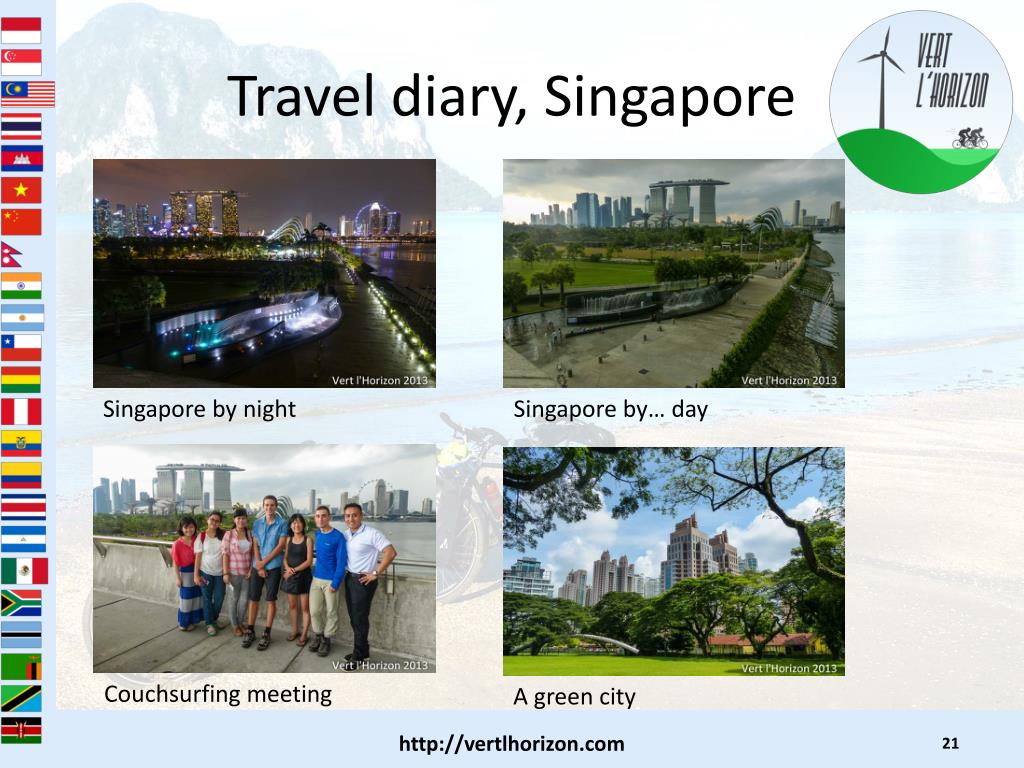 Travel diary, Singapore

VERT L'HORIZON

Vert l'Horizon 2013

Singapore by night

Vert l'Horizon 2013

Singapore by… day

Vert l'Horizon 2013

Couchsurfing meeting

Vert l'Horizon 2013

A green city

http://vertlhorizon.com

21